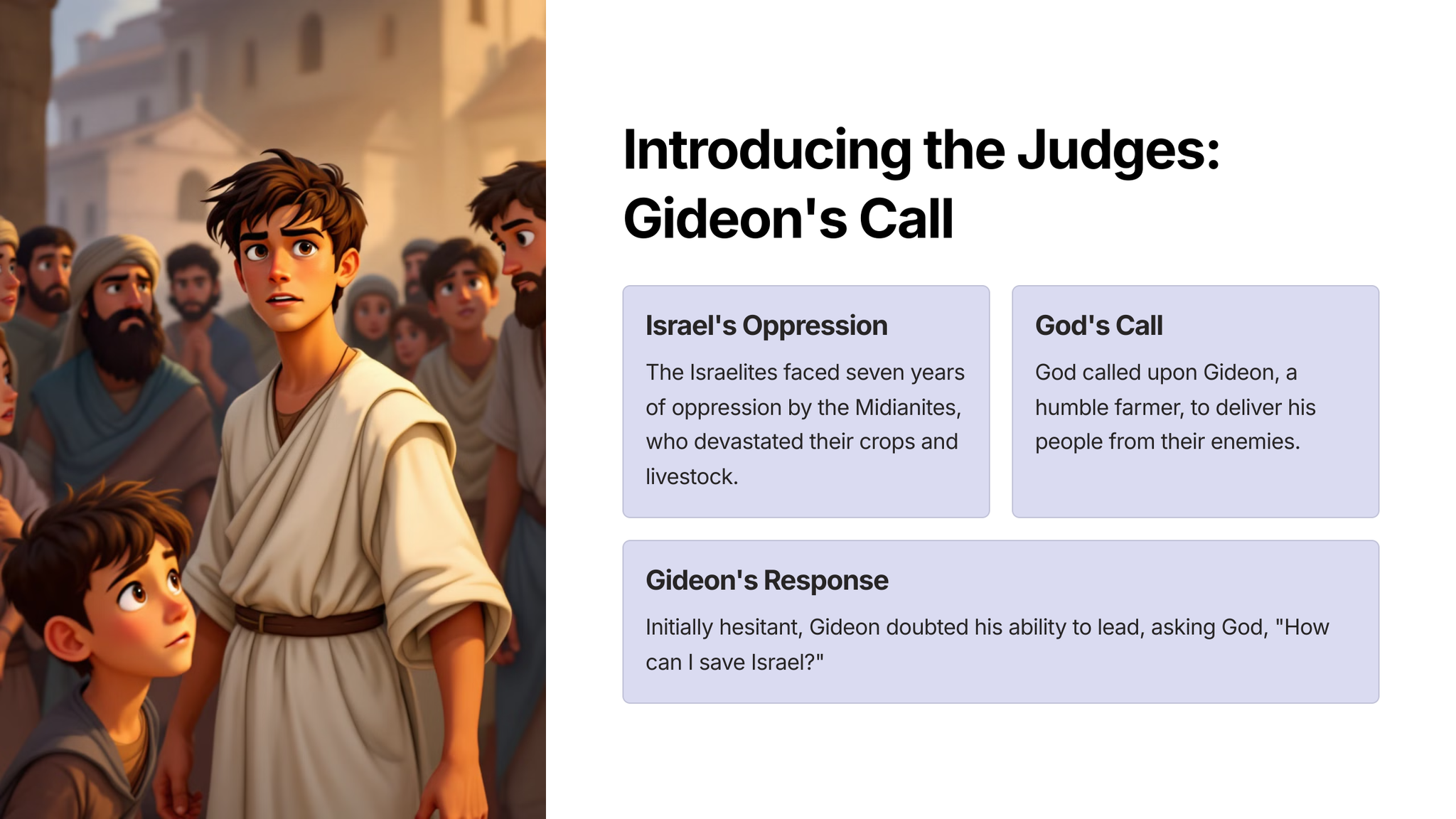 Introducing the Judges: Gideon's Call

Israel's Oppression

The Israelites faced seven years of oppression by the Midianites, who devastated their crops and livestock.

God's Call

God called upon Gideon, a humble farmer, to deliver his people from their enemies.

Gideon's Response

Initially hesitant, Gideon doubted his ability to lead, asking God, "How can I save Israel?"